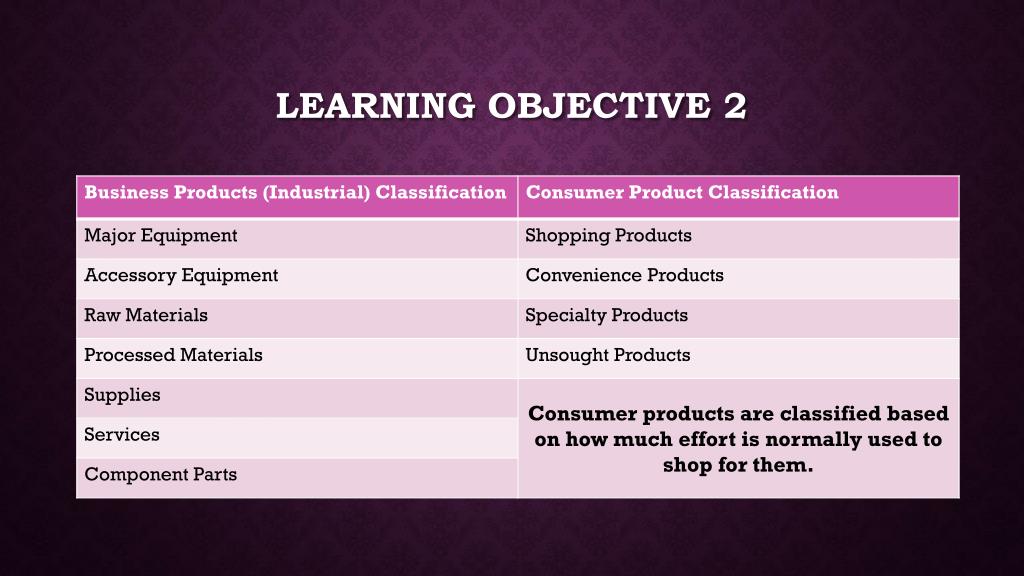 LEARNING OBJECTIVE 2

| Business Products (Industrial) Classification | Consumer Product Classification |
|---|---|
| Major Equipment | Shopping Products |
| Accessory Equipment | Convenience Products |
| Raw Materials | Specialty Products |
| Processed Materials | Unsought Products |
| Supplies | Consumer products are classified based on how much effort is normally used to shop for them. |
| Services | |
| Component Parts | |